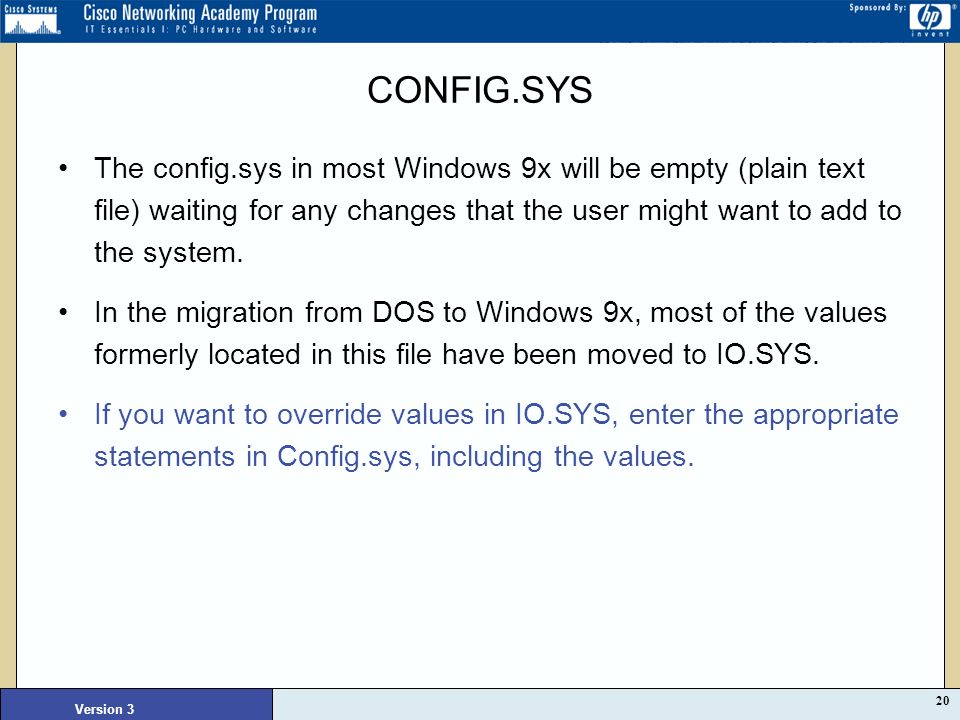 Cisco Systems
Cisco Networking Academy Program
IT Essentials I: PC Hardware and Software
Sponsored By:
hp
invent

CONFIG.SYS

• The config.sys in most Windows 9x will be empty (plain text file) waiting for any changes that the user might want to add to the system.

• In the migration from DOS to Windows 9x, most of the values formerly located in this file have been moved to IO.SYS.

• If you want to override values in IO.SYS, enter the appropriate statements in Config.sys, including the values.

Version 3

20